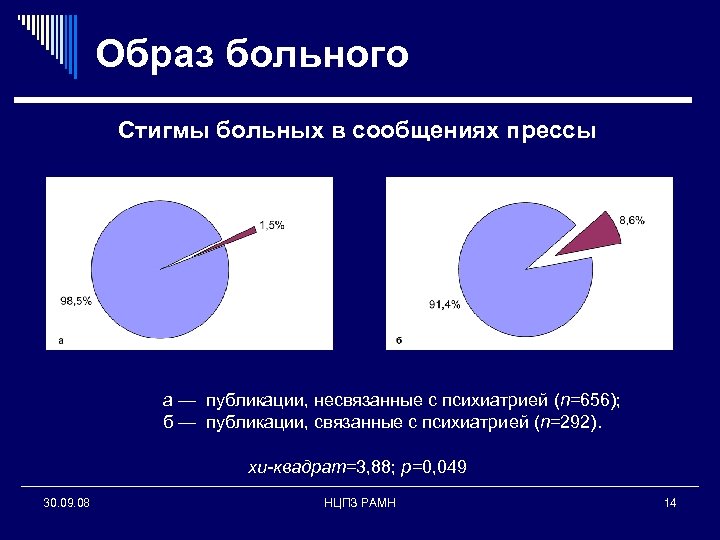 Образ больного

Стигмы больных в сообщениях прессы

1,5%

98,5%

а

8,6%

91,4%

б

а — публикации, несвязанные с психиатрией (n=656);
б — публикации, связанные с психиатрией (n=292).

хи-квадрат=3,88; p=0,049

30.09.08

НЦПЗ РАМН

14